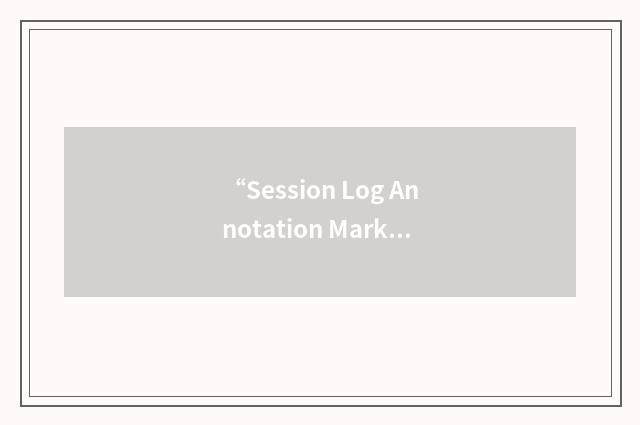 “Session Log Annotation Mark…